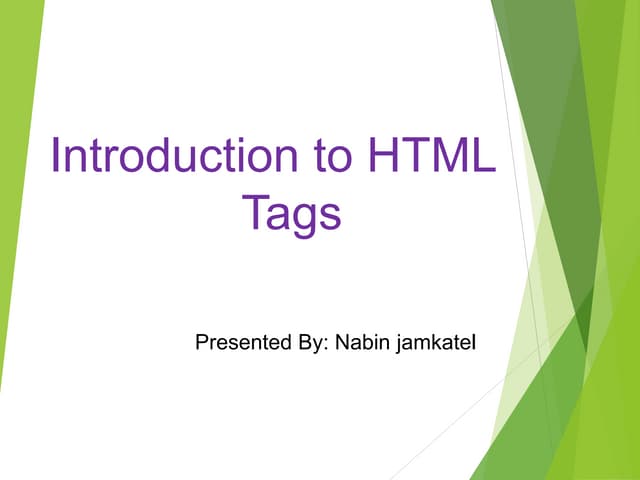 Introduction to HTML Tags

Presented By: Nabin jamkatel